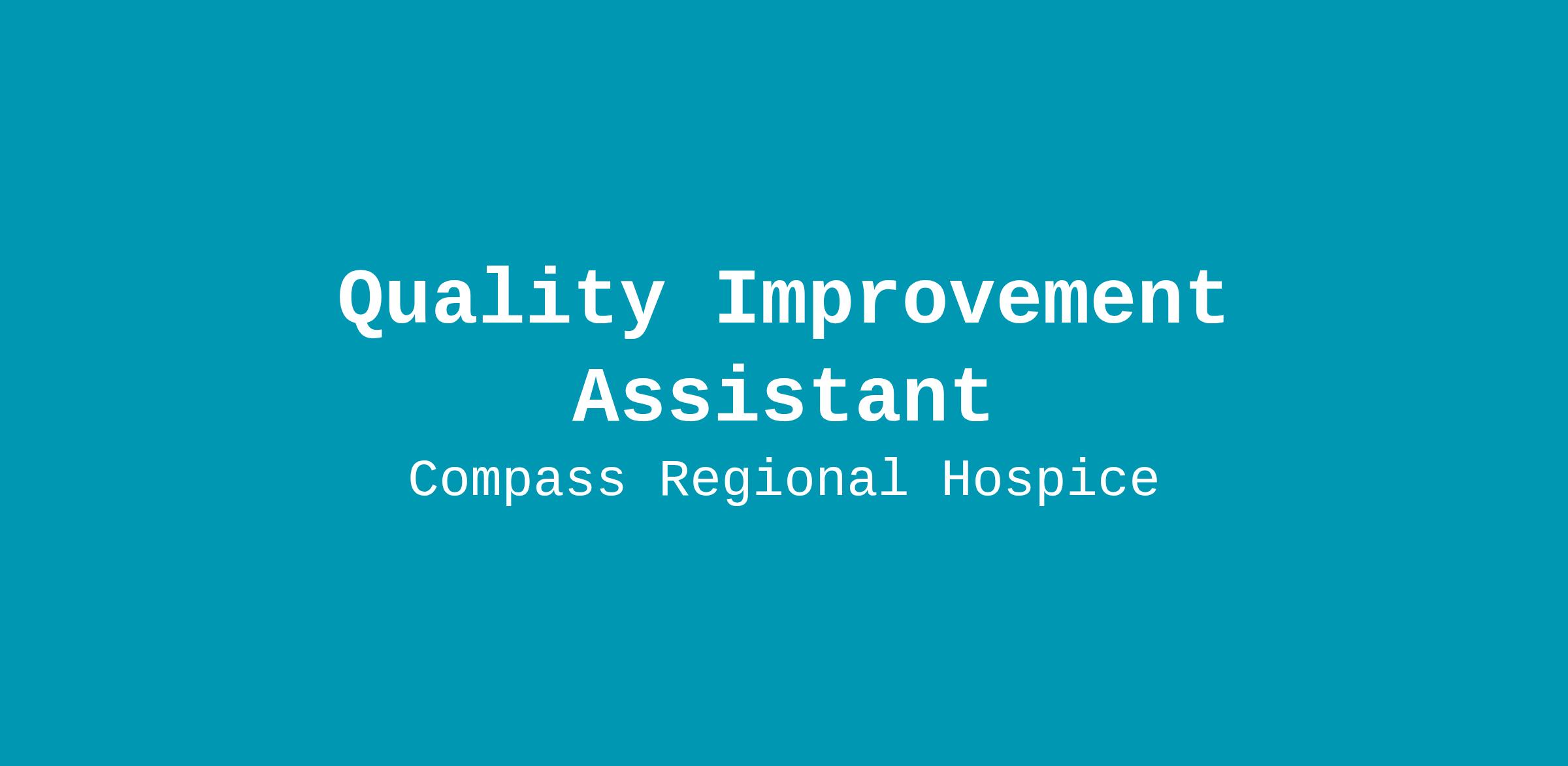 Quality Improvement Assistant

Compass Regional Hospice